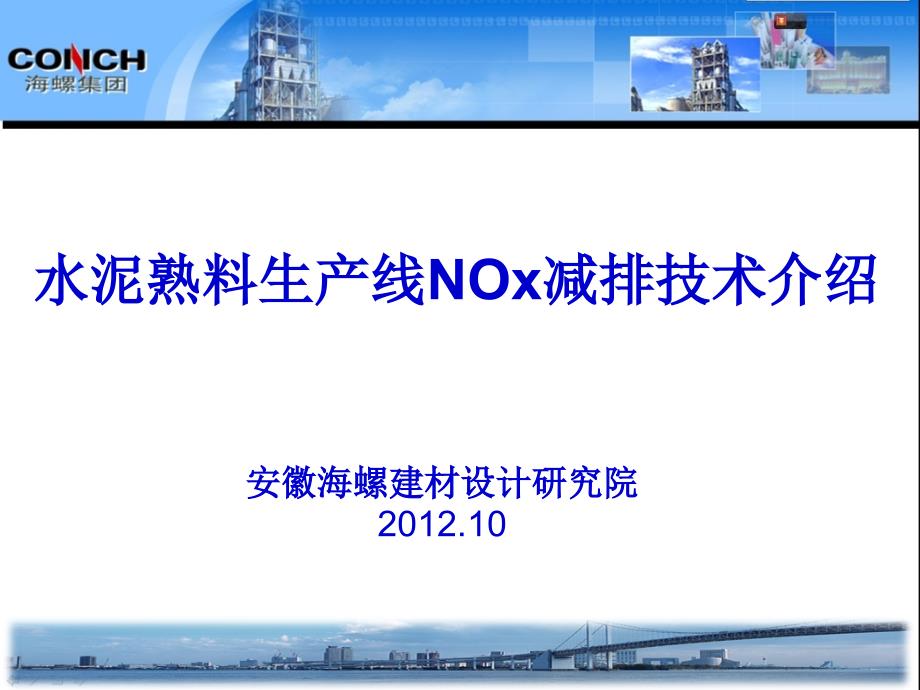 CONCH
海螺集团

水泥熟料生产线NOx减排技术介绍

安徽海螺建材设计研究院
2012.10